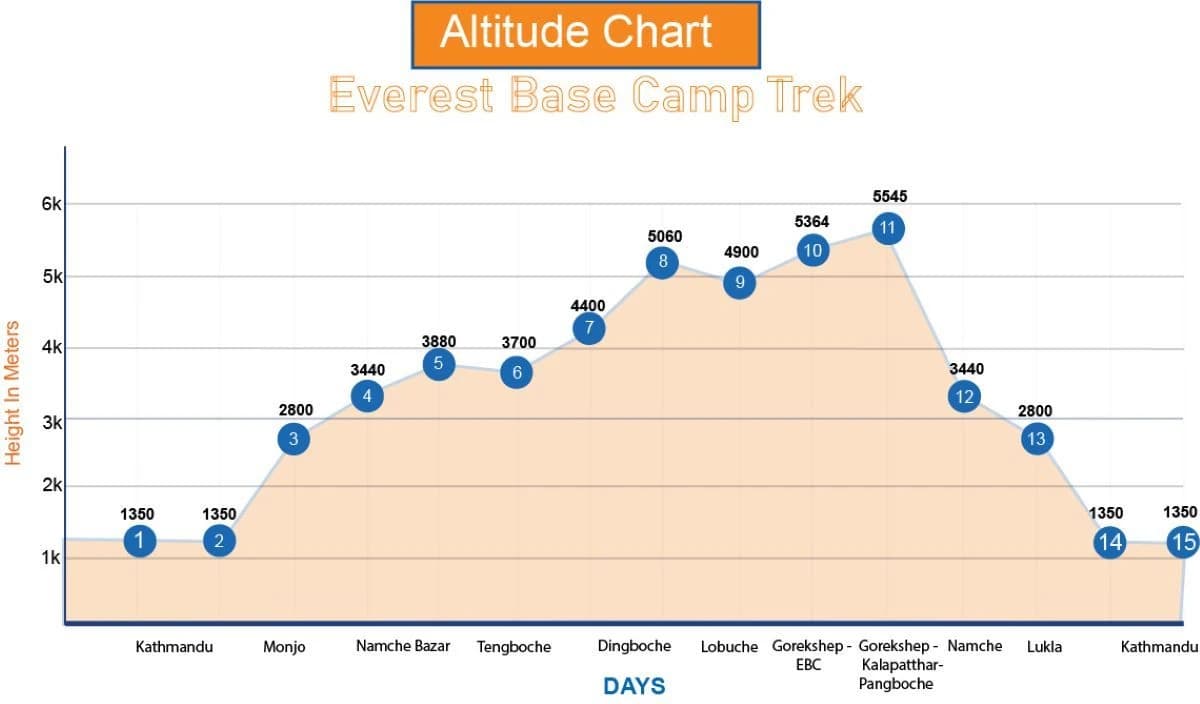 Altitude Chart

Everest Base Camp Trek

Height In Meters

6k
5k
4k
3k
2k
1k

1350
1
1350
2
2800
3
3440
4
3880
5
3700
6
4400
7
5060
8
4900
9
5364
10
5545
11
3440
12
2800
13
1350
14
1350
15

Kathmandu
Monjo
Namche Bazar
Tengboche
Dingboche
Lobuche
Gorekshep - EBC
Gorekshep - Kalapatthar- Pangboche
Namche
Lukla
Kathmandu

DAYS